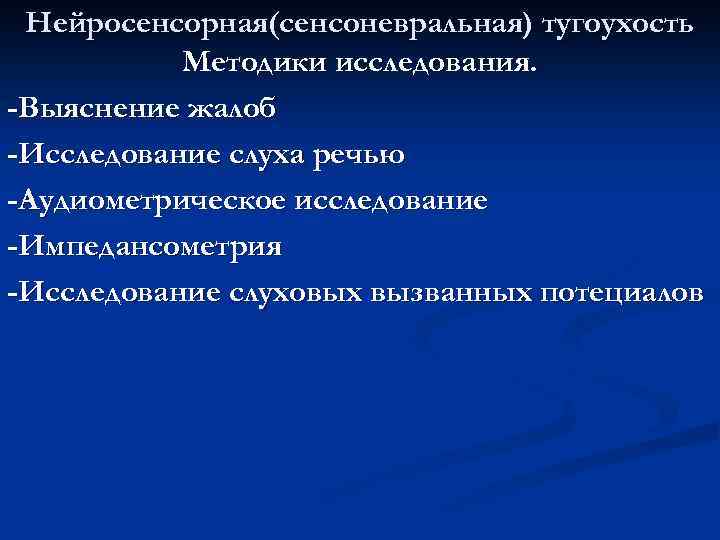 Нейросенсорная(сенсоневральная) тугоухость
Методики исследования.

-Выяснение жалоб

-Исследование слуха речью

-Аудиометрическое исследование

-Импедансометрия

-Исследование слуховых вызванных потециалов